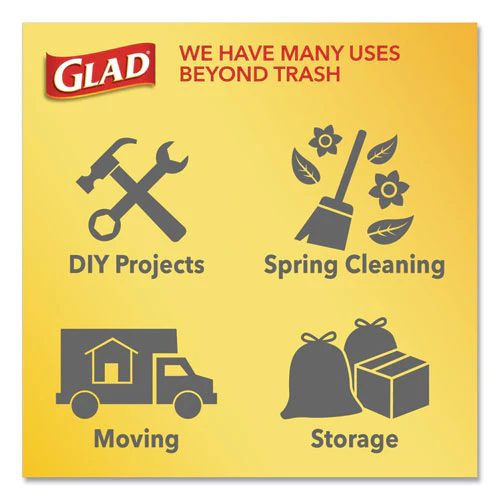 GLAD

WE HAVE MANY USES BEYOND TRASH

DIY Projects

Spring Cleaning

Moving

Storage